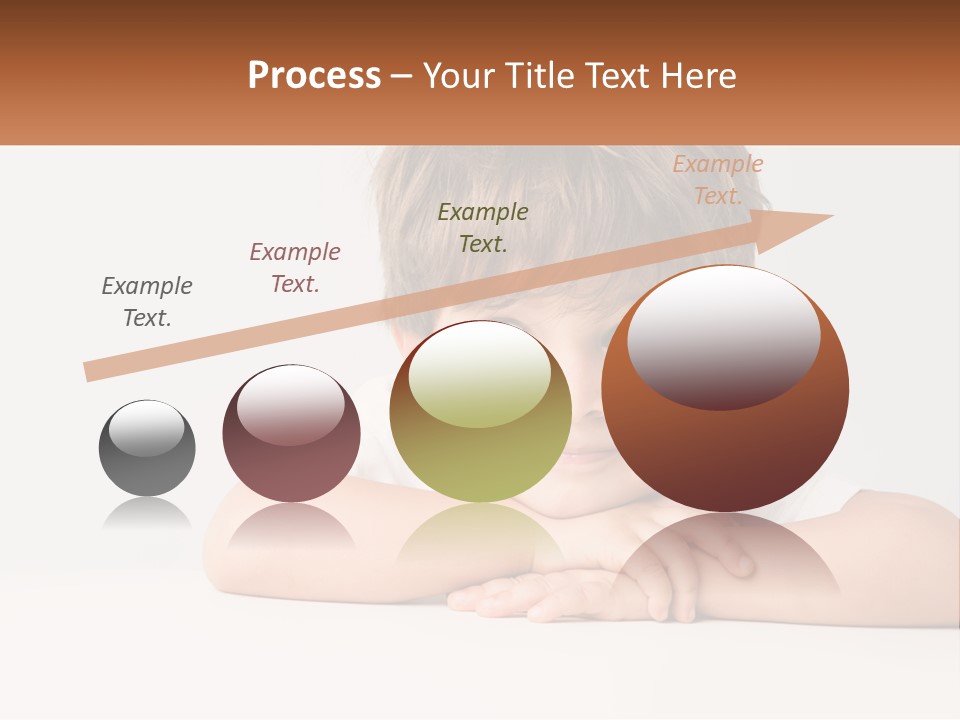 Process – Your Title Text Here

Example Text.

Example Text.

Example Text.

Example Text.